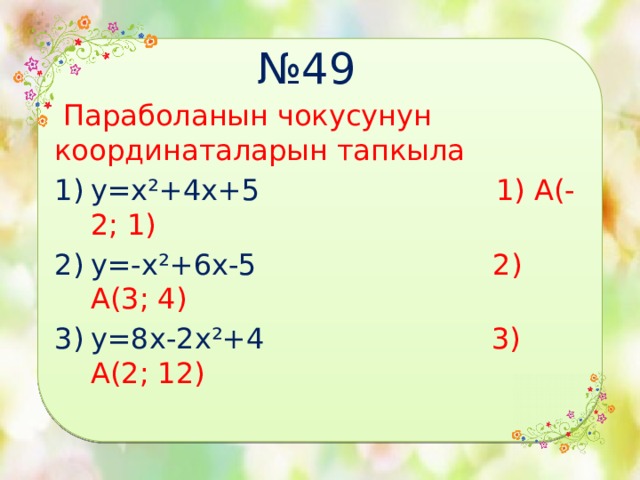 №49

Параболанын чокусунун координаталарын тапкыла

1) $y=x^2+4x+5$ 1) A(-2; 1)

2) $y=-x^2+6x-5$ 2) A(3; 4)

3) $y=8x-2x^2+4$ 3) A(2; 12)